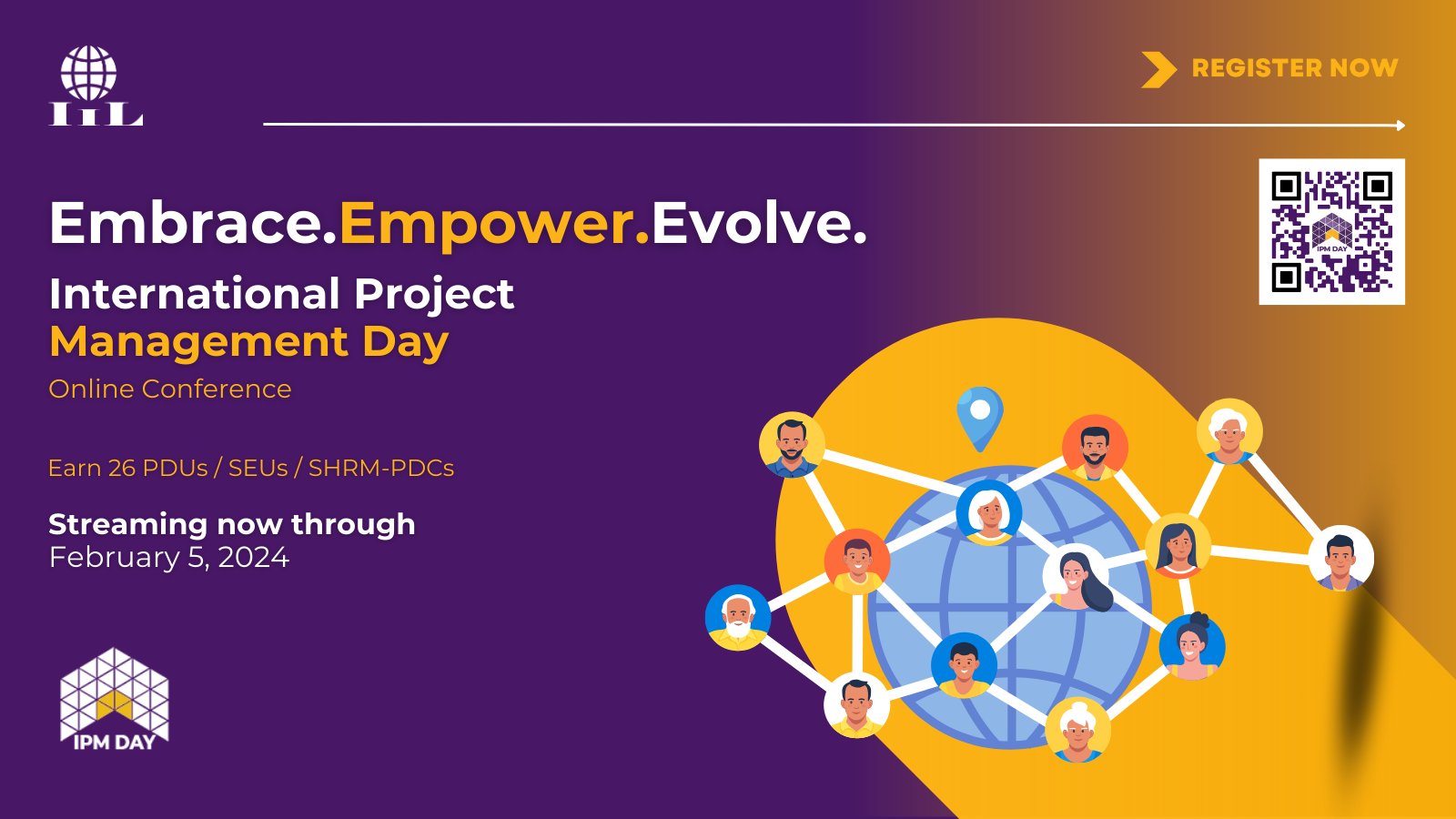 IIL

REGISTER NOW

Embrace.Empower.Evolve.

International Project Management Day

Online Conference

Earn 26 PDUs / SEUs / SHRM-PDCs

Streaming now through February 5, 2024

IPM DAY

IPM DAY